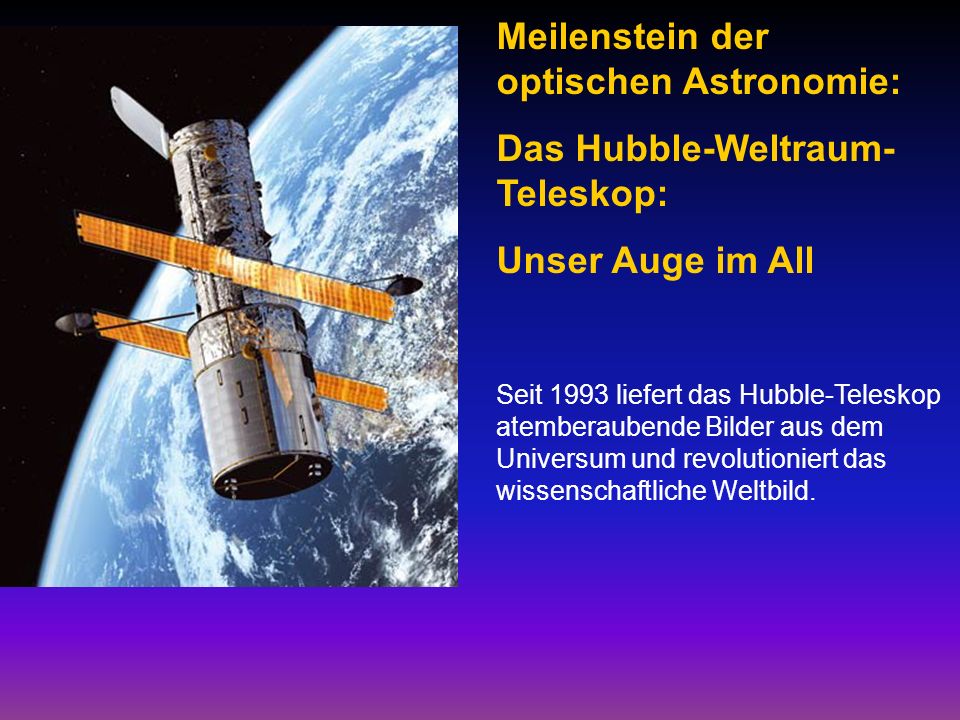 Meilenstein der optischen Astronomie:

Das Hubble-Weltraum-Teleskop:

Unser Auge im All

Seit 1993 liefert das Hubble-Teleskop atemberaubende Bilder aus dem Universum und revolutioniert das wissenschaftliche Weltbild.